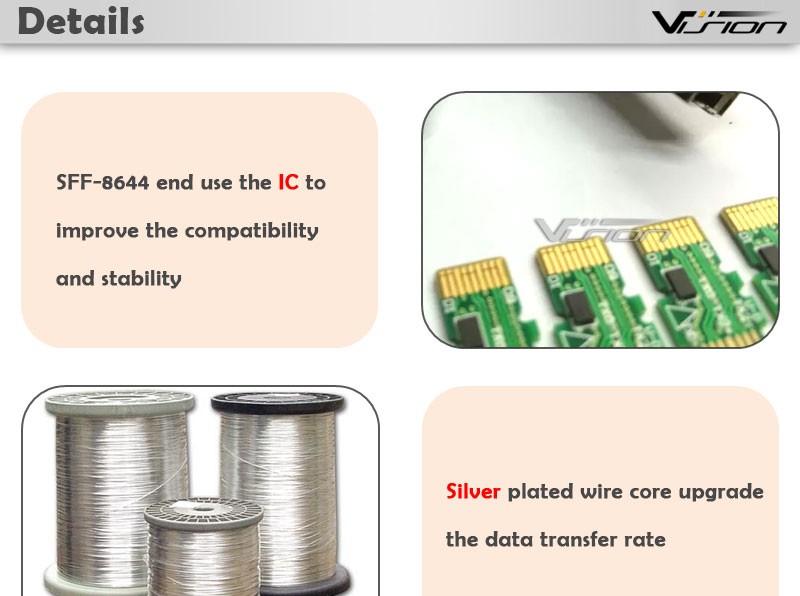 Details

Vision

SFF-8644 end use the IC to improve the compatibility and stability

Vision

Silver plated wire core upgrade the data transfer rate